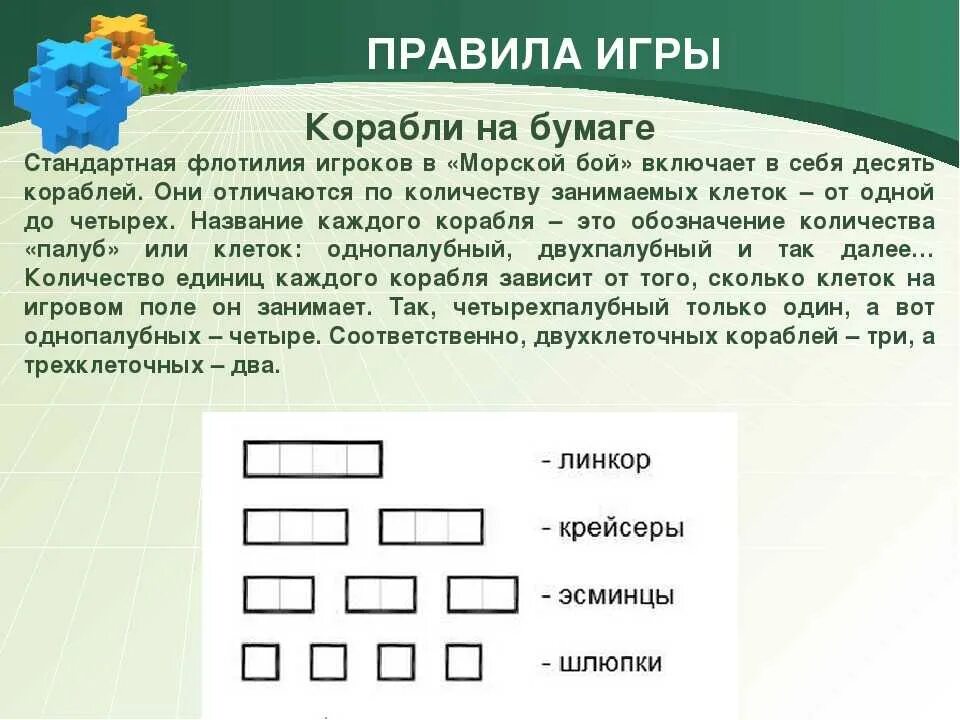 ПРАВИЛА ИГРЫ

Корабли на бумаге

Стандартная флотилия игроков в «Морской бой» включает в себя десять кораблей. Они отличаются по количеству занимаемых клеток – от одной до четырех. Название каждого корабля – это обозначение количества «палуб» или клеток: однопалубный, двухпалубный и так далее… Количество единиц каждого корабля зависит от того, сколько клеток на игровом поле он занимает. Так, четырехпалубный только один, а вот однопалубных – четыре. Соответственно, двухклеточных кораблей – три, а трехклеточных – два.

- линкор

- крейсеры

- эсминцы

- шлюпки